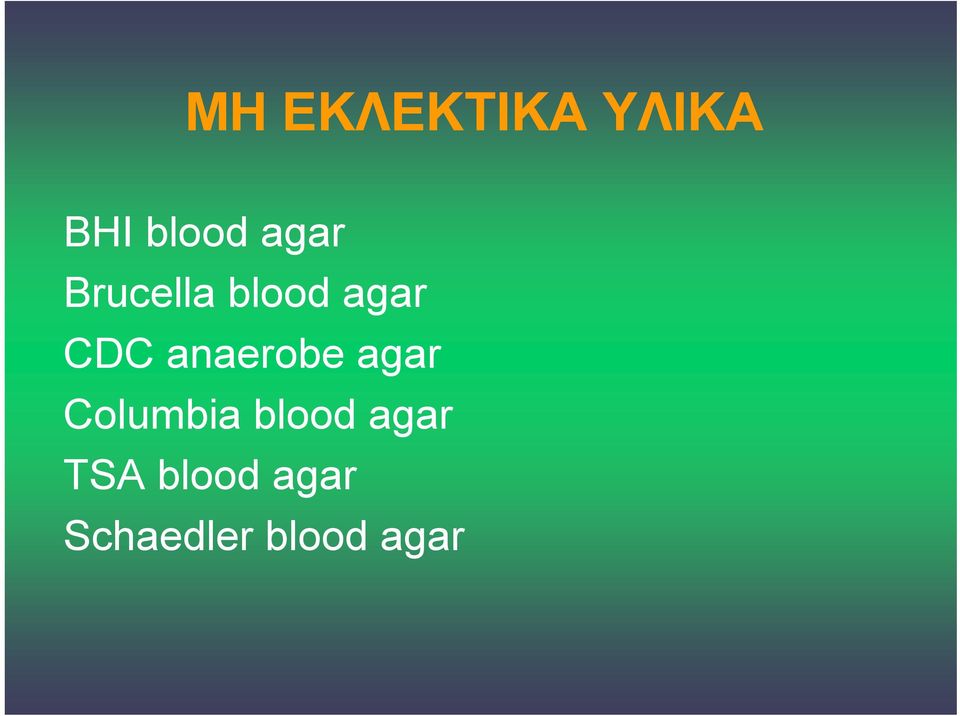 ΜΗ ΕΚΛΕΚΤΙΚΑ ΥΛΙΚΑ

BHI blood agar
Brucella blood agar
CDC anaerobe agar
Columbia blood agar
TSA blood agar
Schaedler blood agar